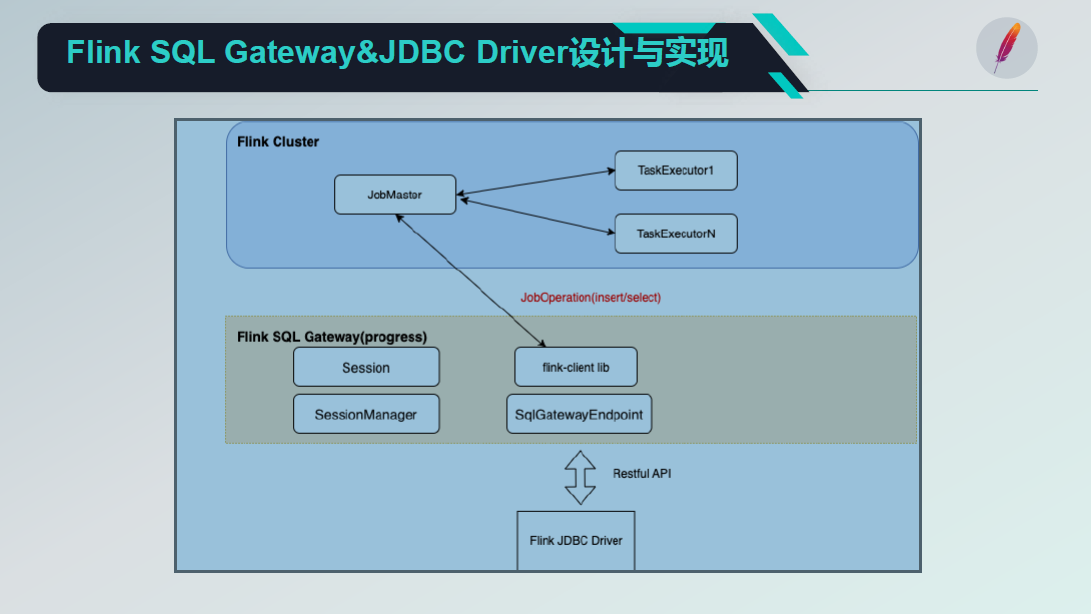 Flink SQL Gateway&JDBC Driver设计与实现

Flink Cluster

JobMaster

TaskExecutor1

TaskExecutorN

JobOperation(insert/select)

Flink SQL Gateway(progress)

Session

SessionManager

flink-client lib

SqlGatewayEndpoint

Restful API

Flink JDBC Driver